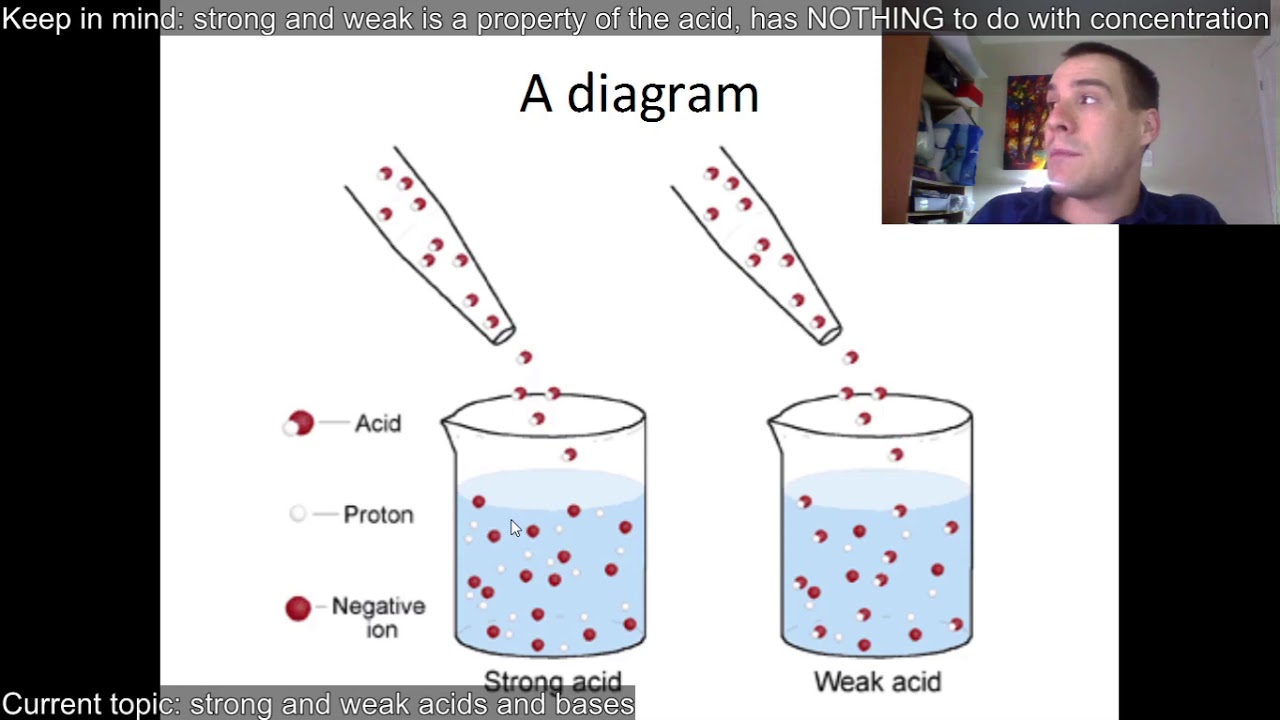 Keep in mind: strong and weak is a property of the acid, has NOTHING to do with concentration

A diagram

Acid

Proton

Negative ion

Strong acid

Weak acid

Current topic: strong and weak acids and bases